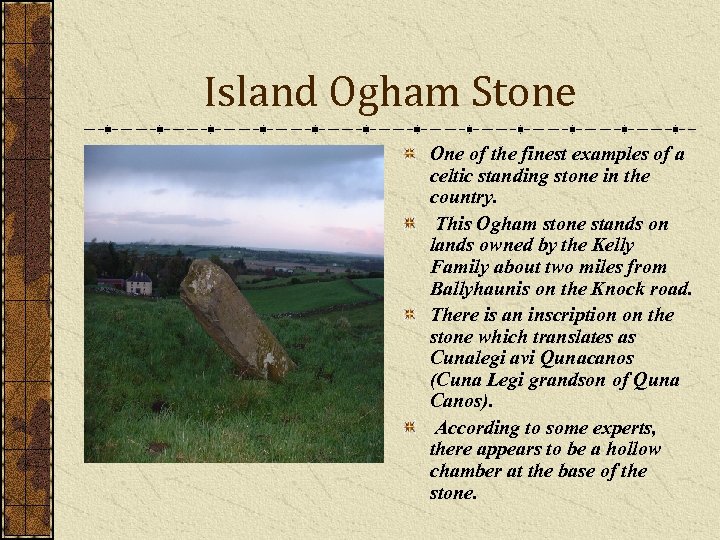 Island Ogham Stone

One of the finest examples of a celtic standing stone in the country.

This Ogham stone stands on lands owned by the Kelly Family about two miles from Ballyhaunis on the Knock road.

There is an inscription on the stone which translates as Cunalegi avi Qunacanos (Cuna Legi grandson of Quna Canos).

According to some experts, there appears to be a hollow chamber at the base of the stone.